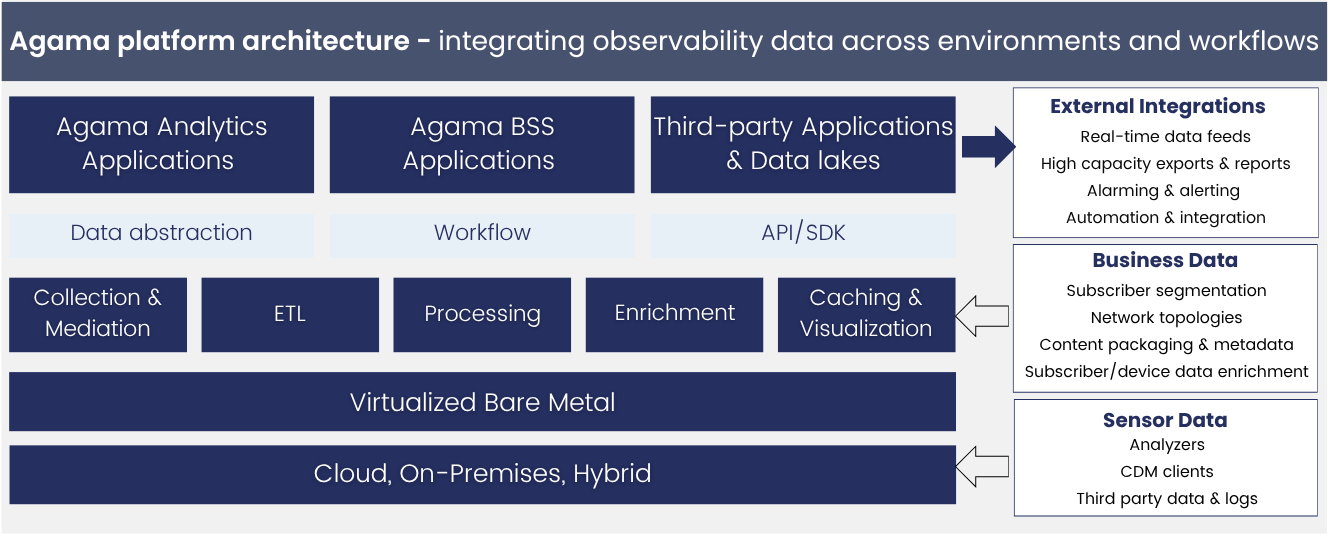 Agama platform architecture - integrating observability data across environments and workflows

Agama Analytics Applications

Agama BSS Applications

Third-party Applications & Data lakes

Data abstraction

Workflow

API/SDK

Collection & Mediation

ETL

Processing

Enrichment

Caching & Visualization

Virtualized Bare Metal

Cloud, On-Premises, Hybrid

External Integrations
Real-time data feeds
High capacity exports & reports
Alarming & alerting
Automation & integration

Business Data
Subscriber segmentation
Network topologies
Content packaging & metadata
Subscriber/device data enrichment

Sensor Data
Analyzers
CDM clients
Third party data & logs